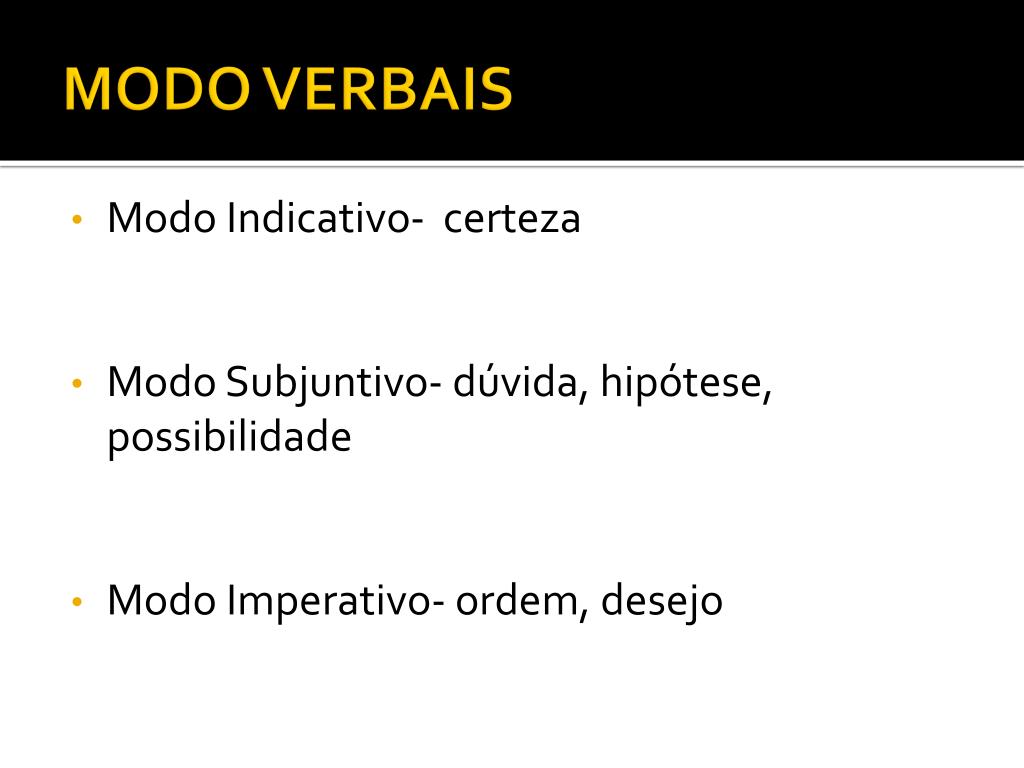 MODO VERBAIS

• Modo Indicativo- certeza

• Modo Subjuntivo- dúvida, hipótese, possibilidade

• Modo Imperativo- ordem, desejo